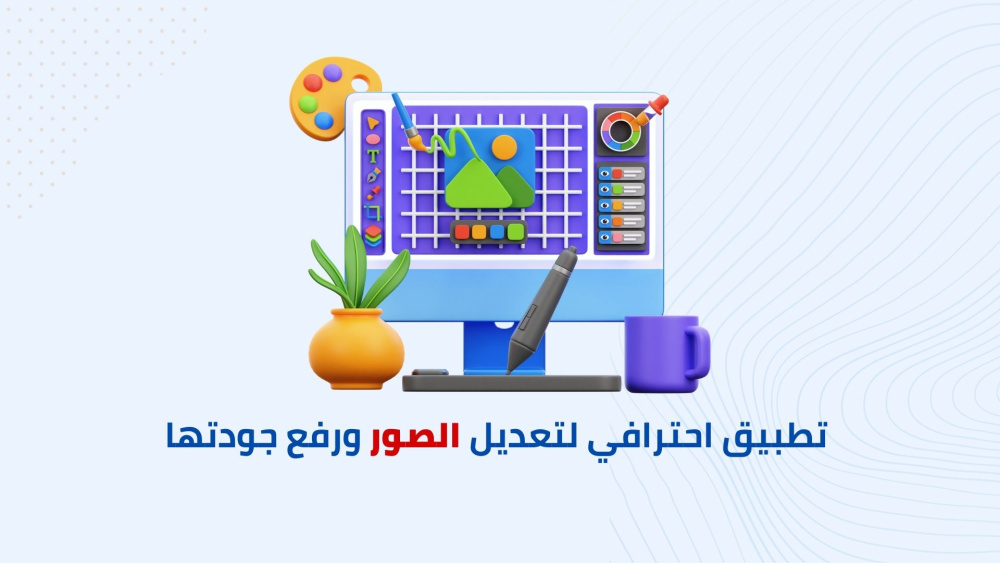 T

تطبيق احترافي لتعديل الصور ورفع جودتها